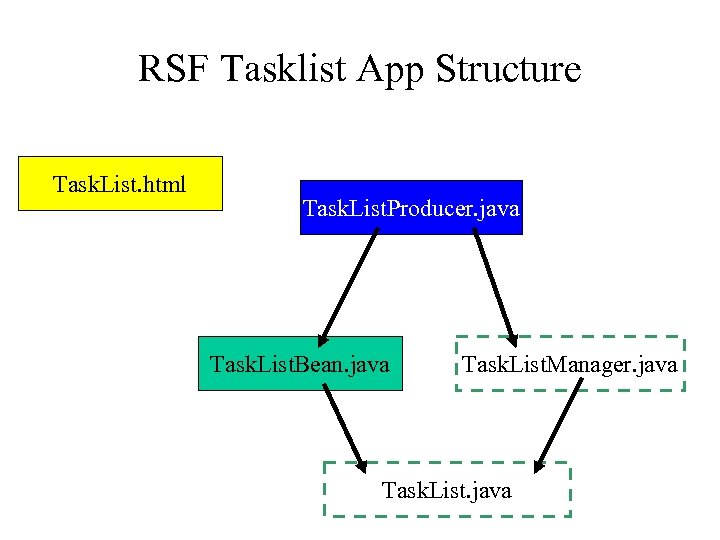 RSF Tasklist App Structure

TaskList.html

TaskListProducer.java

TaskListBean.java

TaskListManager.java

TaskList.java